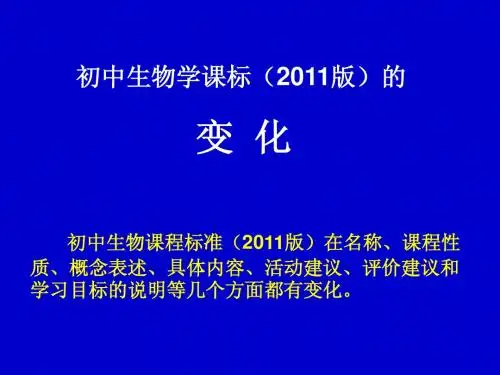 初中生物学课标（2011版）的

变 化

初中生物课程标准（2011版）在名称、课程性质、概念表述、具体内容、活动建议、评价建议和学习目标的说明等几个方面都有变化。